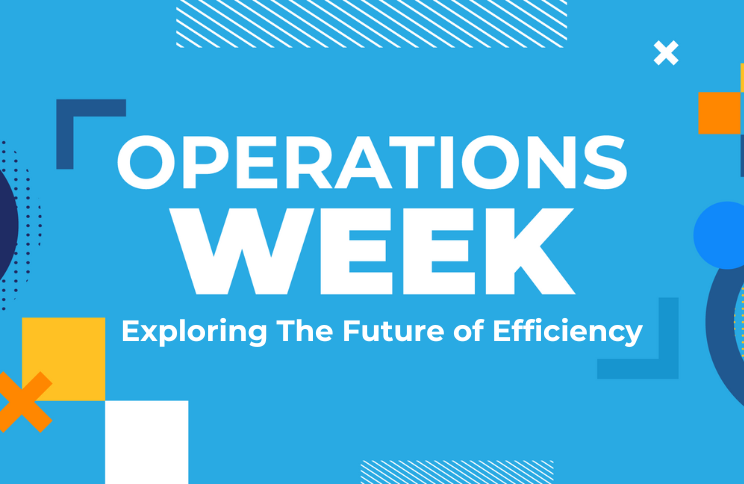 OPERATIONS
WEEK
Exploring The Future of Efficiency